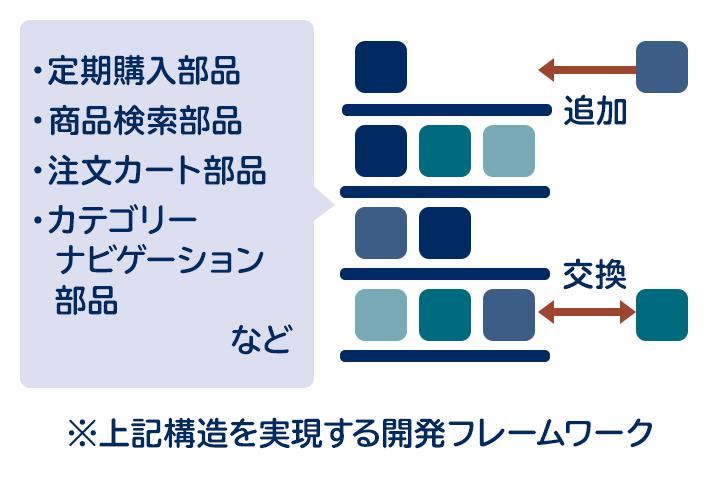 ・定期購入部品
・商品検索部品
・注文カート部品
・カテゴリーナビゲーション部品
など

追加

交換

※上記構造を実現する開発フレームワーク